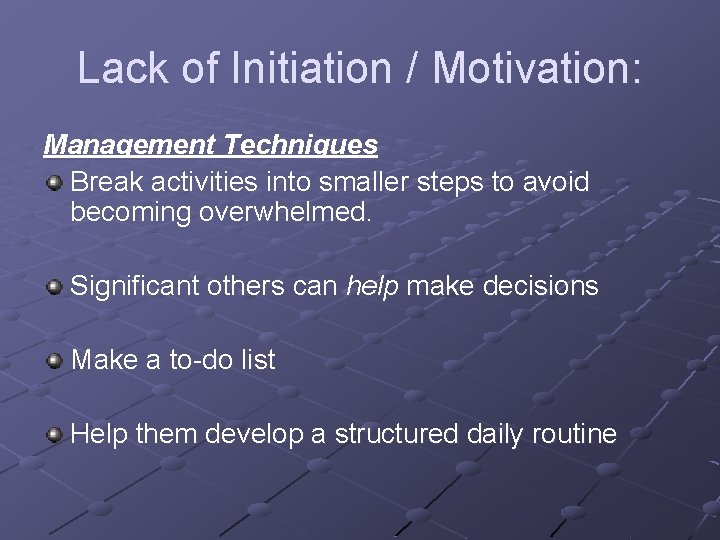 Lack of Initiation / Motivation:

Management Techniques

Break activities into smaller steps to avoid becoming overwhelmed.

Significant others can help make decisions

Make a to-do list

Help them develop a structured daily routine